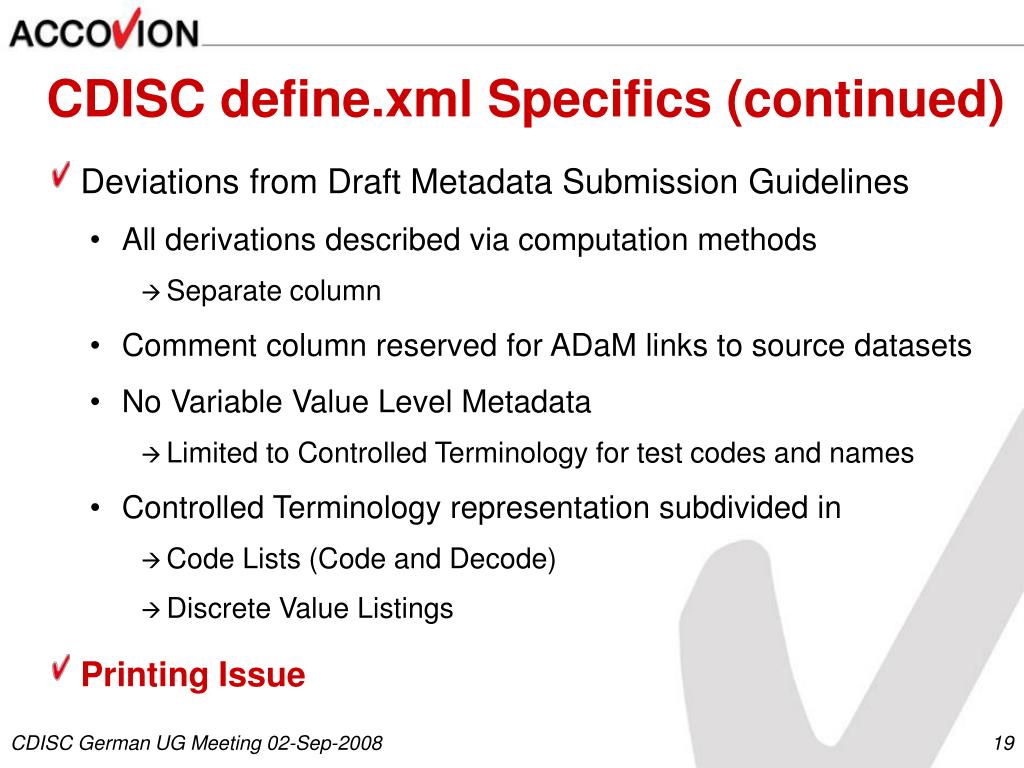 ACCOVION

CDISC define.xml Specifics (continued)

Deviations from Draft Metadata Submission Guidelines

• All derivations described via computation methods

→ Separate column

• Comment column reserved for ADaM links to source datasets

• No Variable Value Level Metadata

→ Limited to Controlled Terminology for test codes and names

• Controlled Terminology representation subdivided in

→ Code Lists (Code and Decode)

→ Discrete Value Listings

Printing Issue

CDISC German UG Meeting 02-Sep-2008

19